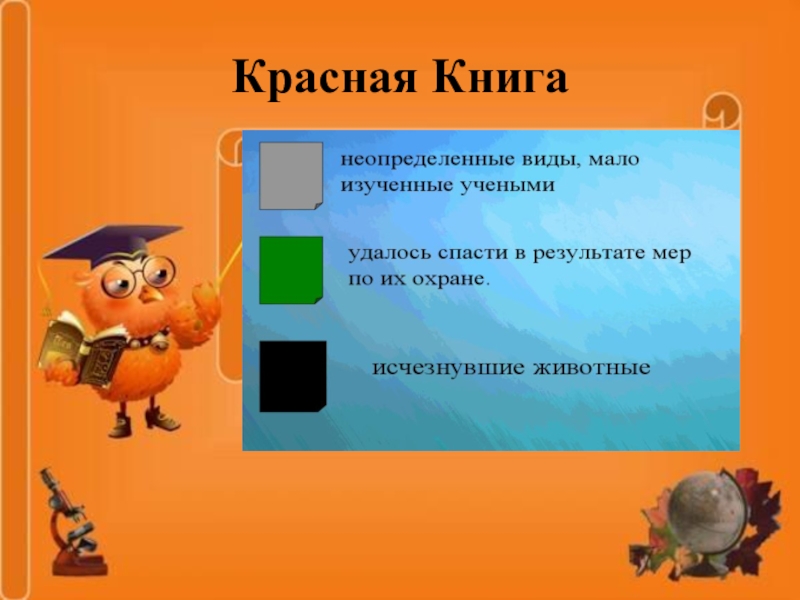 Красная Книга

неопределенные виды, мало изученные учеными

удалось спасти в результате мер по их охране.

исчезнувшие животные